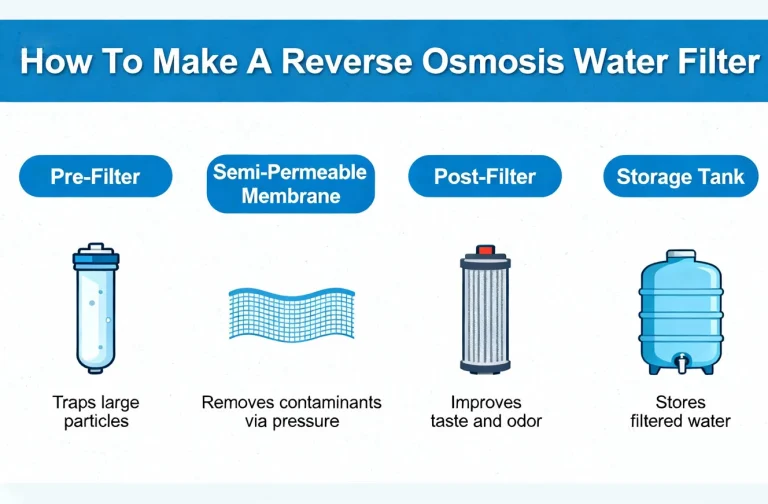 How To Make A Reverse Osmosis Water Filter

Pre-Filter

Traps large particles

Semi-Permeable Membrane

Removes contaminants via pressure

Post-Filter

Improves taste and odor

Storage Tank

Stores filtered water